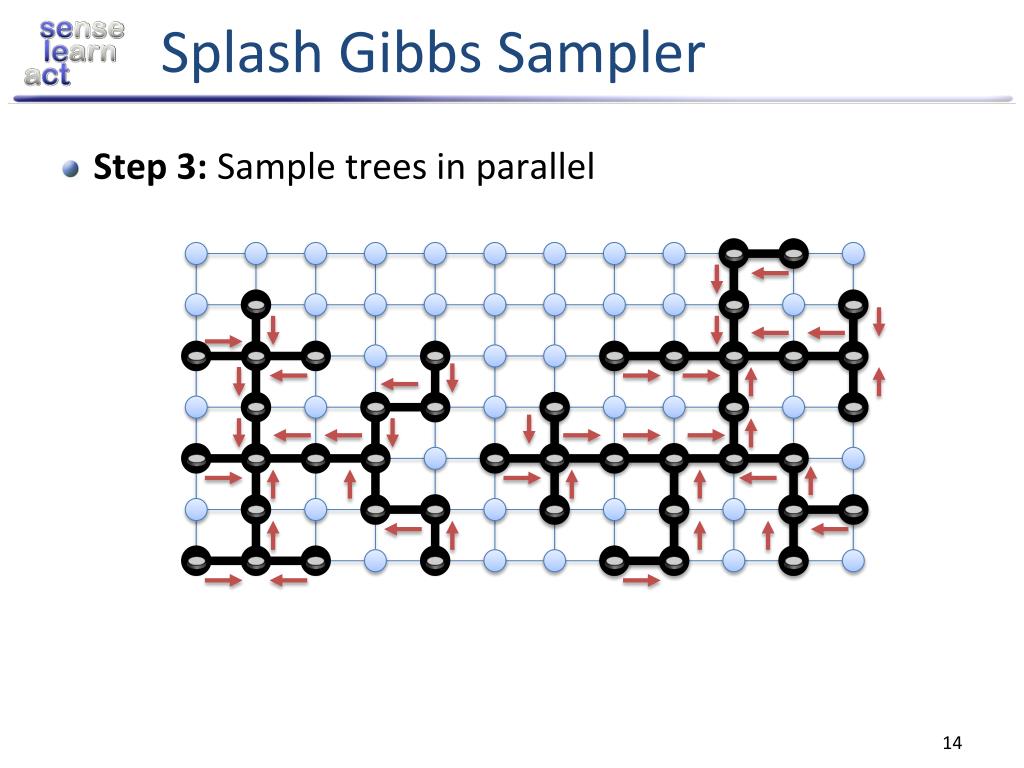 sense
learn
act

Splash Gibbs Sampler

Step 3: Sample trees in parallel

14